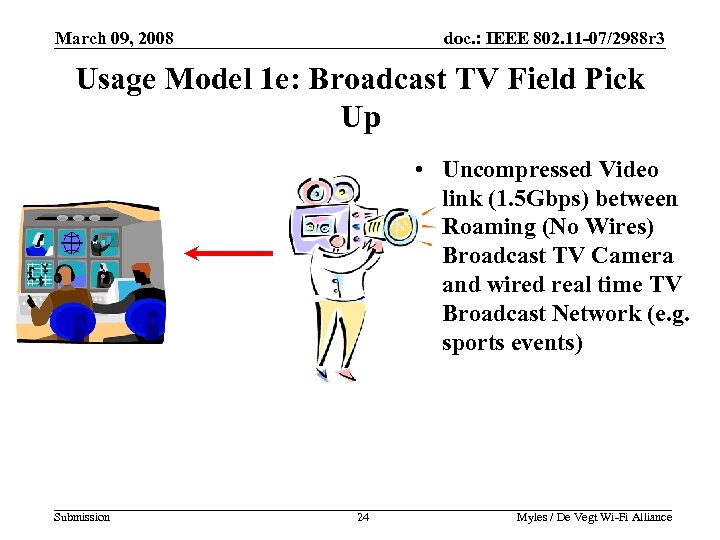 March 09, 2008

doc.: IEEE 802.11-07/2988r3

Usage Model 1e: Broadcast TV Field Pick Up

• Uncompressed Video link (1.5Gbps) between Roaming (No Wires) Broadcast TV Camera and wired real time TV Broadcast Network (e.g. sports events)

Submission

24

Myles / De Vegt Wi-Fi Alliance